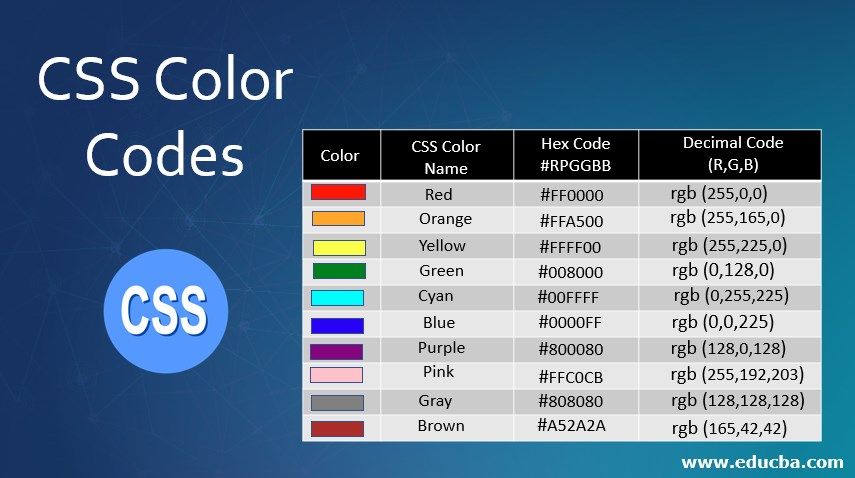 CSS Color Codes

CSS

| Color | CSS Color Name | Hex Code #RPGGBB | Decimal Code (R,G,B) |
|---|---|---|---|
| | Red | #FF0000 | rgb (255,0,0) |
| | Orange | #FFA500 | rgb (255,165,0) |
| | Yellow | #FFFF00 | rgb (255,225,0) |
| | Green | #008000 | rgb (0,128,0) |
| | Cyan | #00FFFF | rgb (0,255,225) |
| | Blue | #0000FF | rgb (0,0,225) |
| | Purple | #800080 | rgb (128,0,128) |
| | Pink | #FFC0CB | rgb (255,192,203) |
| | Gray | #808080 | rgb (128,128,128) |
| | Brown | #A52A2A | rgb (165,42,42) |

www.educba.com